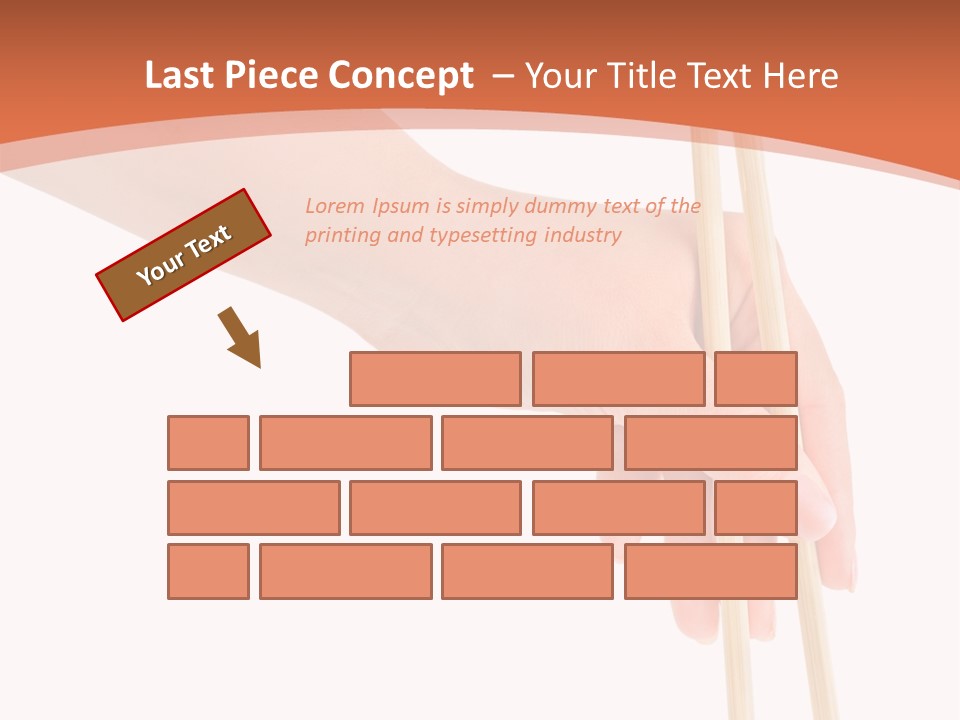 Last Piece Concept – Your Title Text Here

Your Text

Lorem Ipsum is simply dummy text of the printing and typesetting industry